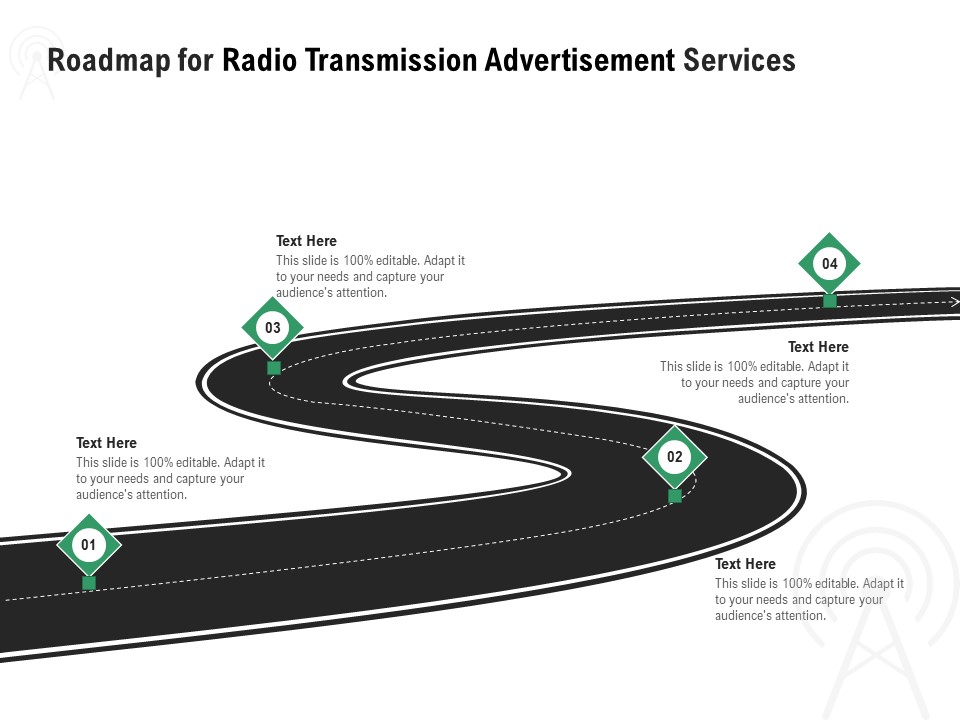 Roadmap for Radio Transmission Advertisement Services

Text Here
This slide is 100% editable. Adapt it to your needs and capture your audience's attention.

03

04

Text Here
This slide is 100% editable. Adapt it to your needs and capture your audience's attention.

Text Here
This slide is 100% editable. Adapt it to your needs and capture your audience's attention.

02

01

Text Here
This slide is 100% editable. Adapt it to your needs and capture your audience's attention.